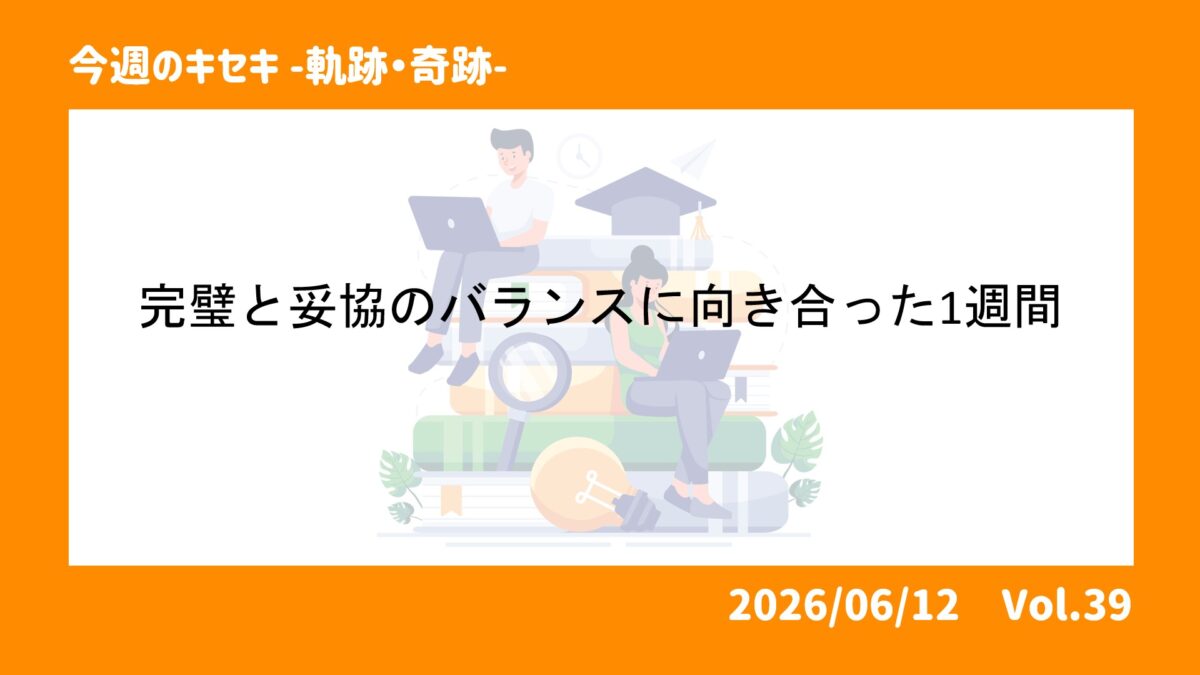 今週のキセキ -軌跡・奇跡-

完璧と妥協のバランスに向き合った1週間

2026/06/12　Vol.39